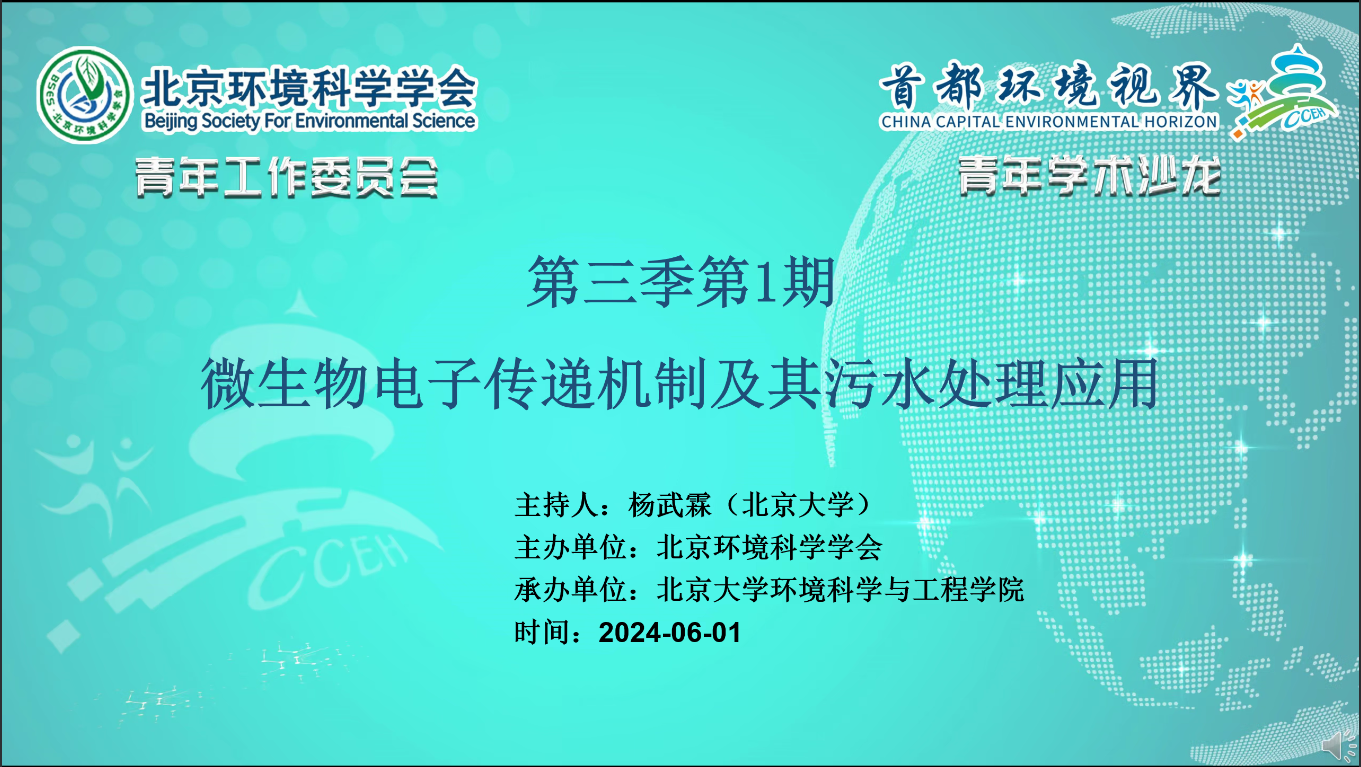 BSES 北京环境科学学会

北京环境科学学会
Beijing Society For Environmental Science

青年工作委员会

首都环境视界
CHINA CAPITAL ENVIRONMENTAL HORIZON

CCEH

青年学术沙龙

第三季第1期

微生物电子传递机制及其污水处理应用

CCEH

主持人：杨武霖（北京大学）
主办单位：北京环境科学学会
承办单位：北京大学环境科学与工程学院
时间：2024-06-01